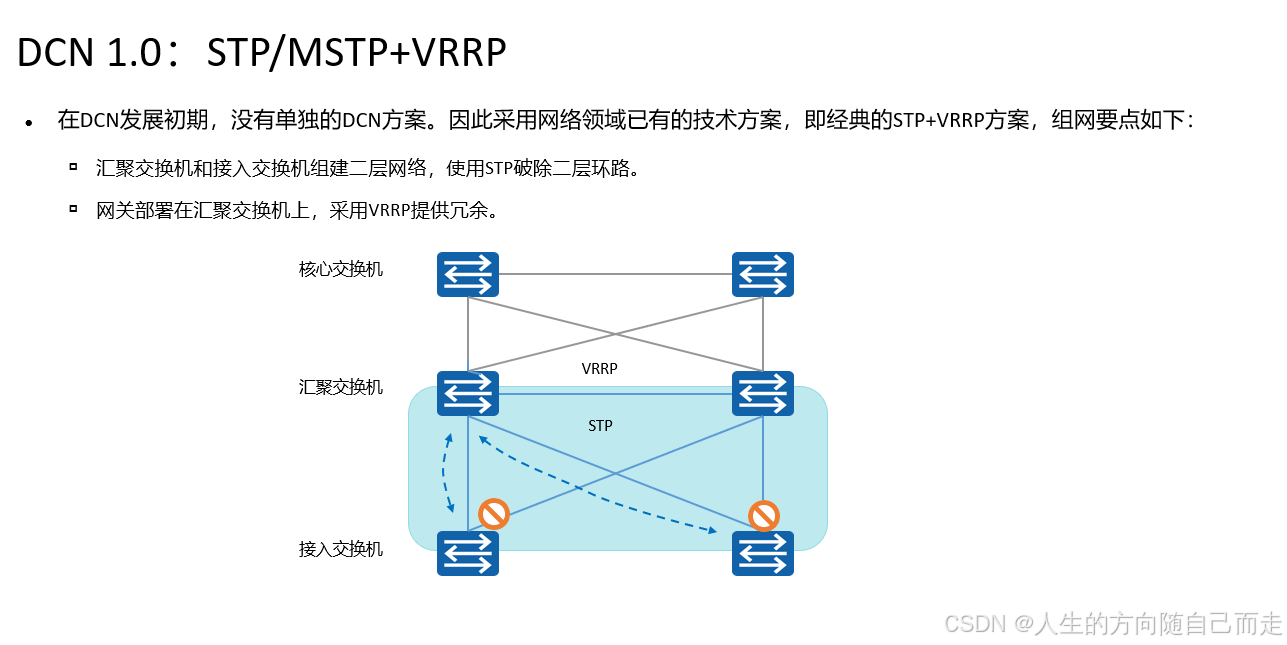 DCN 1.0：STP/MSTP+VRRP

• 在DCN发展初期，没有单独的DCN方案。因此采用网络领域已有的技术方案，即经典的STP+VRRP方案，组网要点如下：

▫ 汇聚交换机和接入交换机组建二层网络，使用STP破除二层环路。

▫ 网关部署在汇聚交换机上，采用VRRP提供冗余。

核心交换机

汇聚交换机

VRRP

STP

接入交换机

CSDN @人生的方向随自己而走